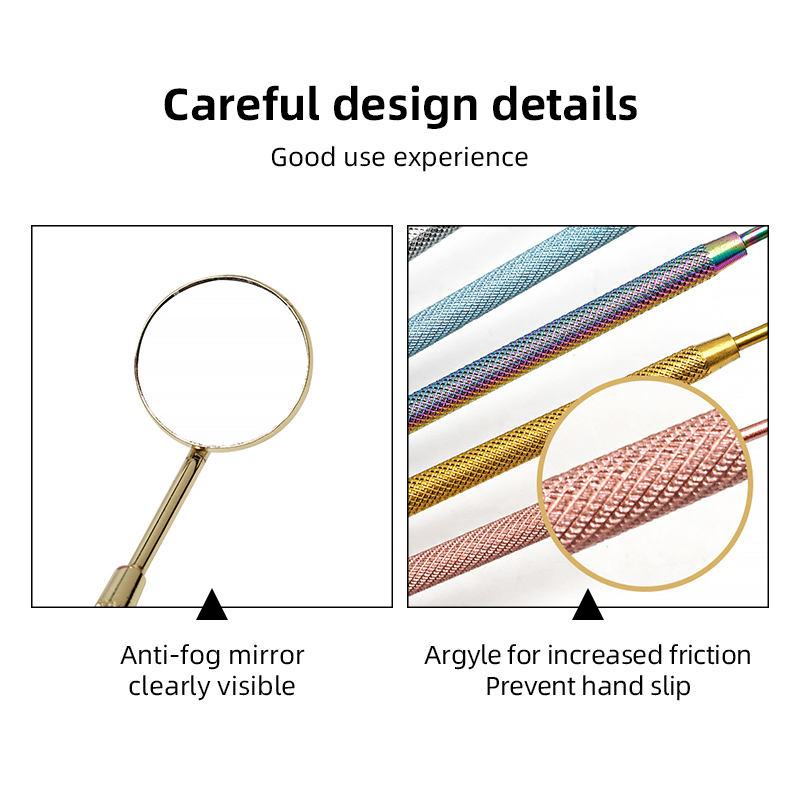 Careful design details

Good use experience

Anti-fog mirror
clearly visible

Argyle for increased friction
Prevent hand slip